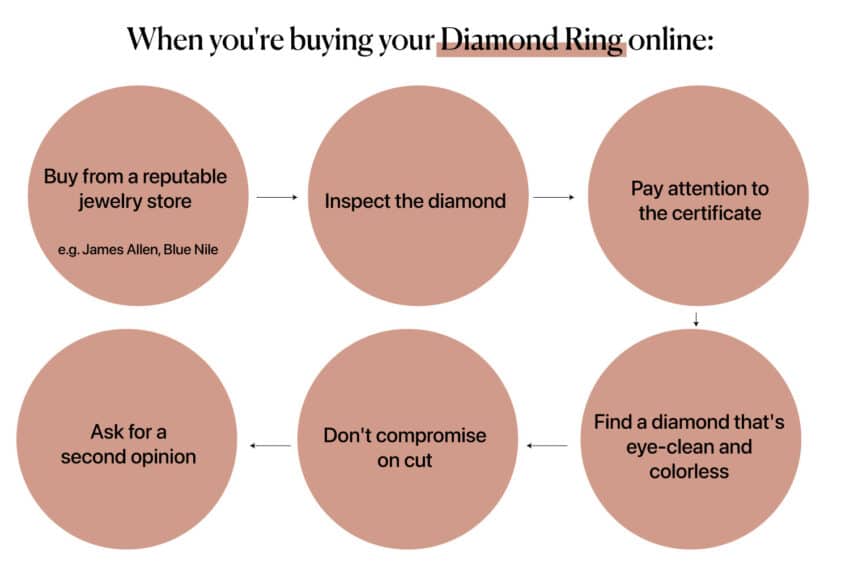 When you're buying your Diamond Ring online:

Buy from a reputable jewelry store

e.g. James Allen, Blue Nile

Inspect the diamond

Pay attention to the certificate

Find a diamond that's eye-clean and colorless

Don't compromise on cut

Ask for a second opinion